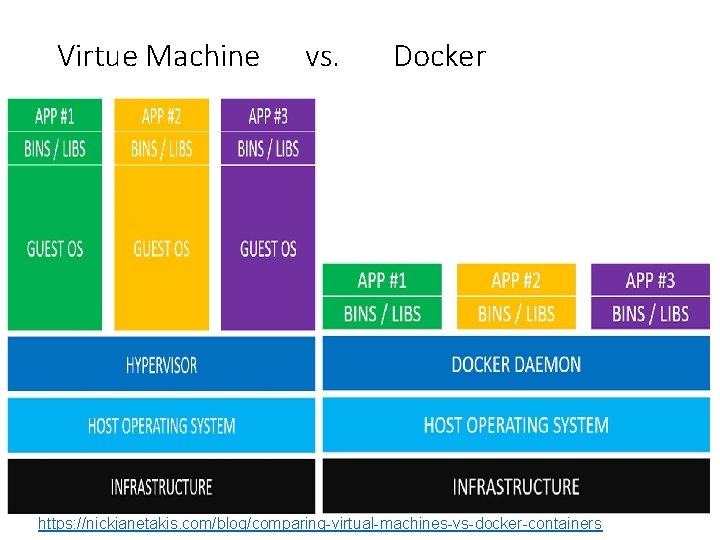 Virtue Machine vs. Docker

APP #1
BINS / LIBS
GUEST OS

APP #2
BINS / LIBS
GUEST OS

APP #3
BINS / LIBS
GUEST OS

HYPERVISOR

HOST OPERATING SYSTEM

INFRASTRUCTURE

APP #1
BINS / LIBS

APP #2
BINS / LIBS

APP #3
BINS / LIBS

DOCKER DAEMON

HOST OPERATING SYSTEM

INFRASTRUCTURE

https://nickjanetakis.com/blog/comparing-virtual-machines-vs-docker-containers